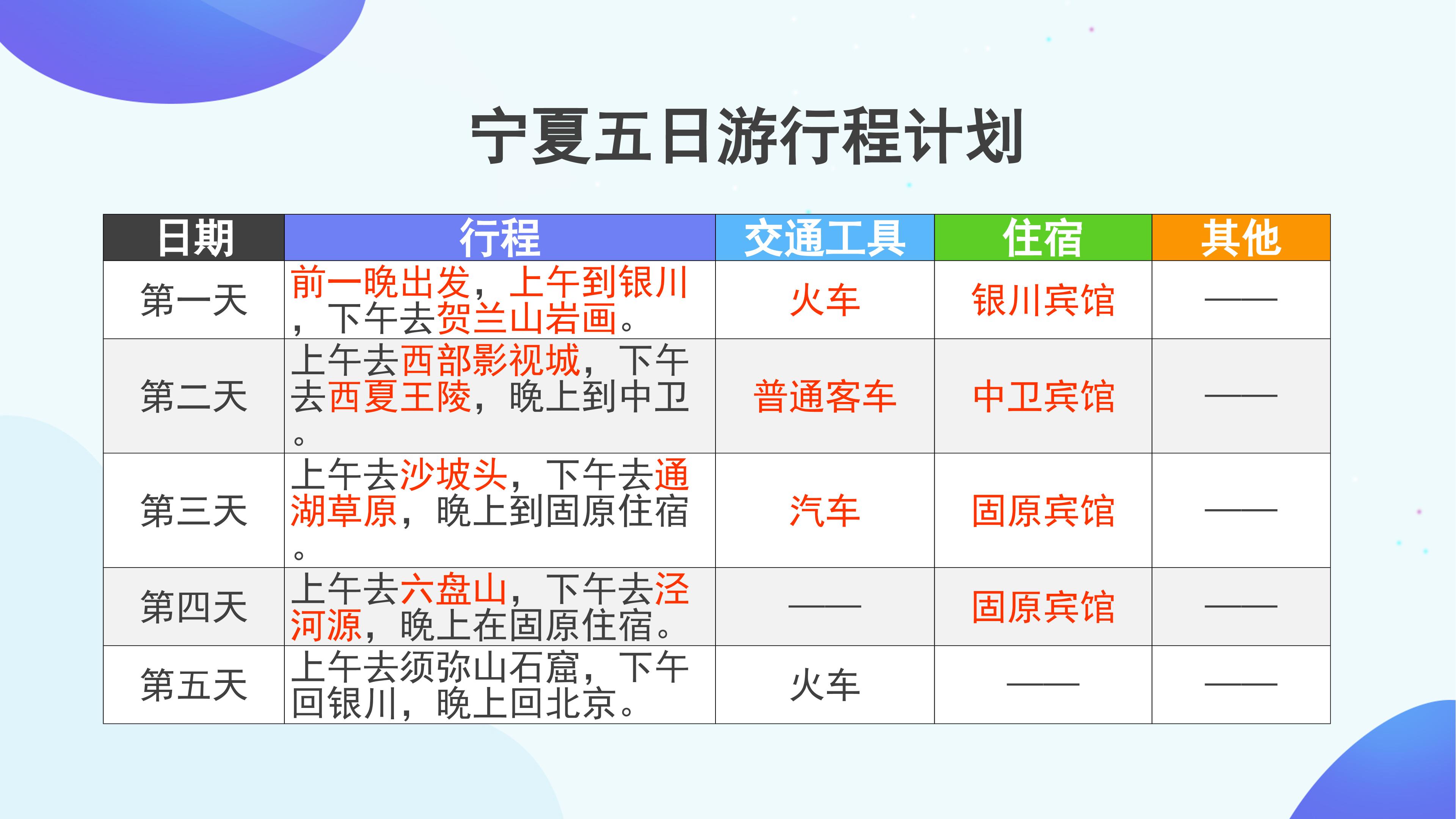 宁夏五日游行程计划

| 日期 | 行程 | 交通工具 | 住宿 | 其他 |
|---|---|---|---|---|
| 第一天 | 前一晚出发，上午到银川，下午去贺兰山岩画。 | 火车 | 银川宾馆 | —— |
| 第二天 | 上午去西部影视城，下午去西夏王陵，晚上到中卫。 | 普通客车 | 中卫宾馆 | —— |
| 第三天 | 上午去沙坡头，下午去通湖草原，晚上到固原住宿。 | 汽车 | 固原宾馆 | —— |
| 第四天 | 上午去六盘山，下午去泾河源，晚上在固原住宿。 | —— | 固原宾馆 | —— |
| 第五天 | 上午去须弥山石窟，下午回银川，晚上回北京。 | 火车 | —— | —— |